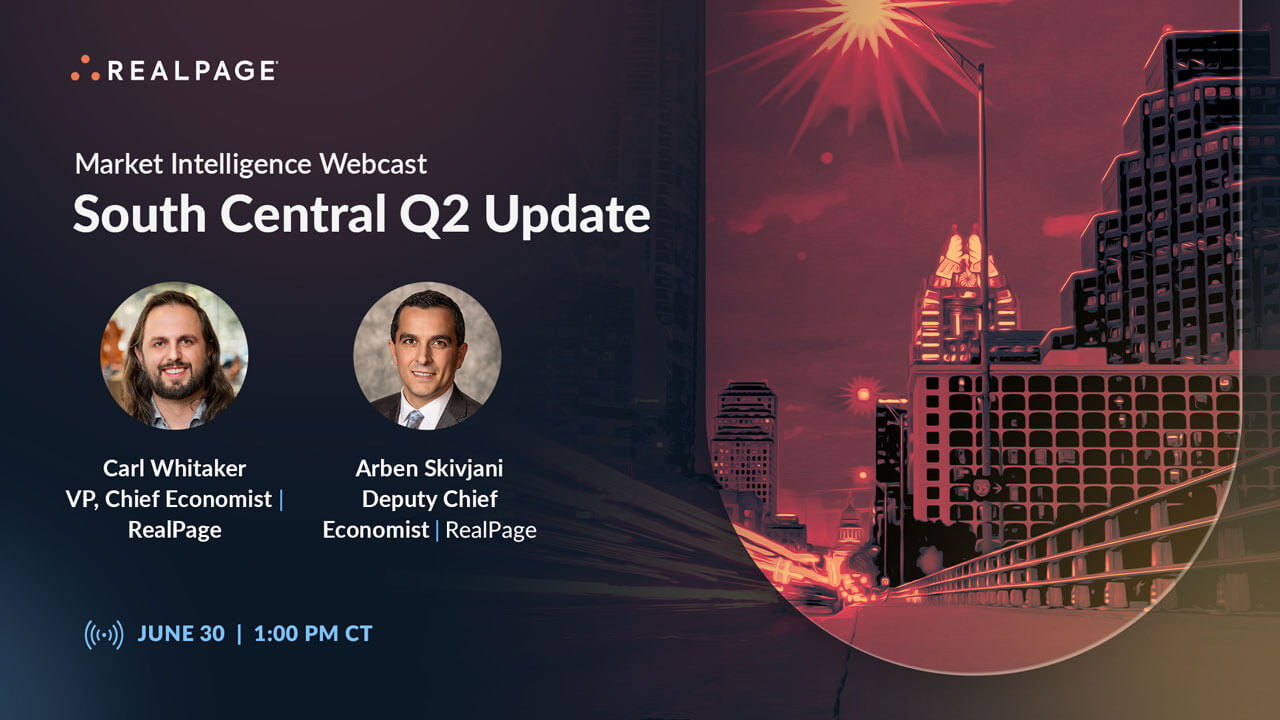 REALPAGE

Market Intelligence Webcast

South Central Q2 Update

Carl Whitaker
VP, Chief Economist | RealPage

Arben Skivjani
Deputy Chief Economist | RealPage

JUNE 30 | 1:00 PM CT